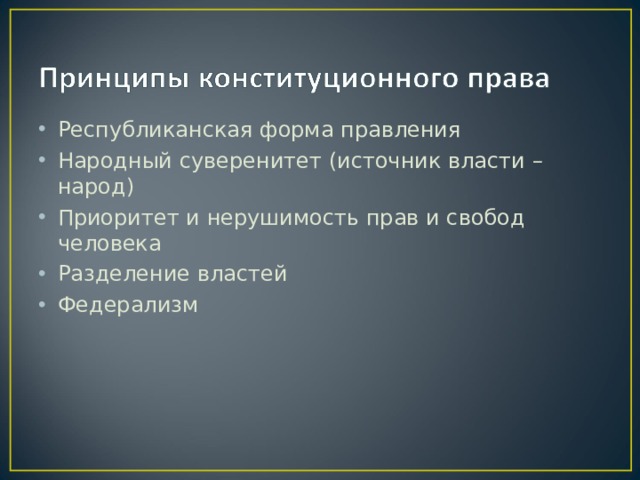 Принципы конституционного права

• Республиканская форма правления
• Народный суверенитет (источник власти – народ)
• Приоритет и нерушимость прав и свобод человека
• Разделение властей
• Федерализм